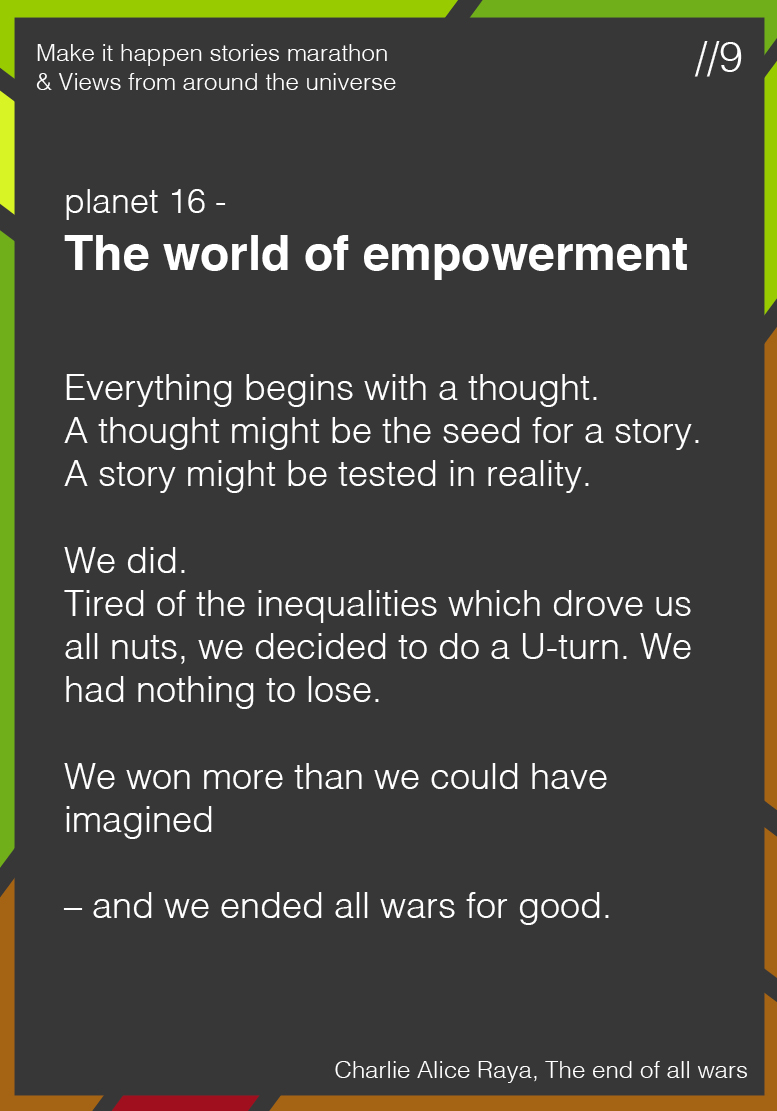 Make it happen stories marathon
& Views from around the universe

//9

planet 16 -
The world of empowerment

Everything begins with a thought.
A thought might be the seed for a story.
A story might be tested in reality.

We did.
Tired of the inequalities which drove us all nuts, we decided to do a U-turn. We had nothing to lose.

We won more than we could have imagined

– and we ended all wars for good.

Charlie Alice Raya, The end of all wars